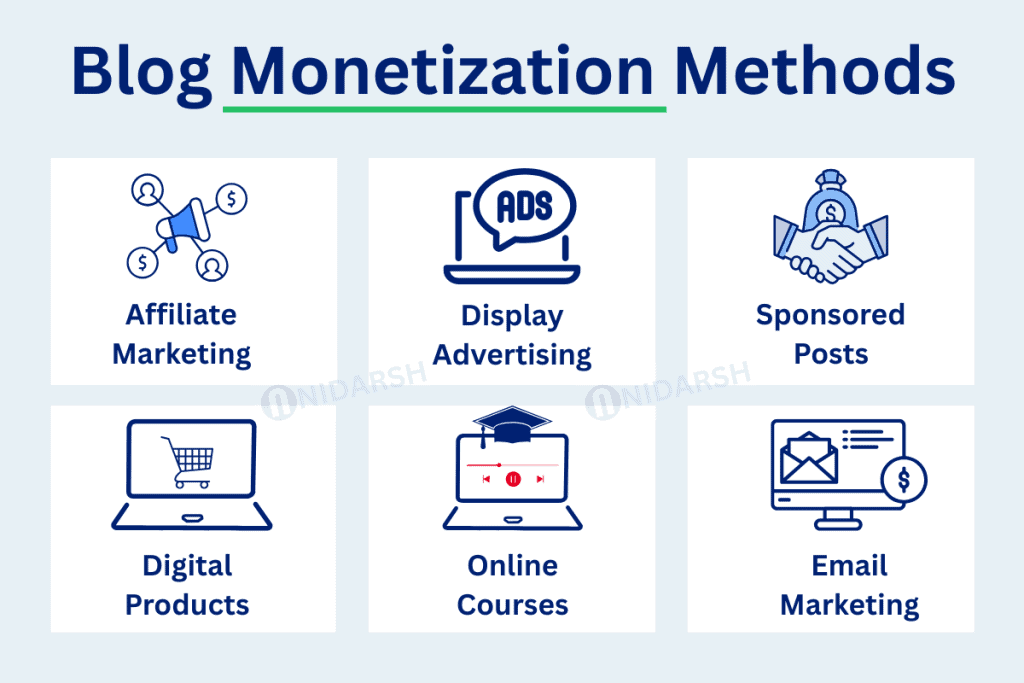 Blog Monetization Methods

ADS

Affiliate Marketing

Display Advertising

Sponsored Posts

NIDARSH

NIDARSH

Digital Products

Online Courses

Email Marketing